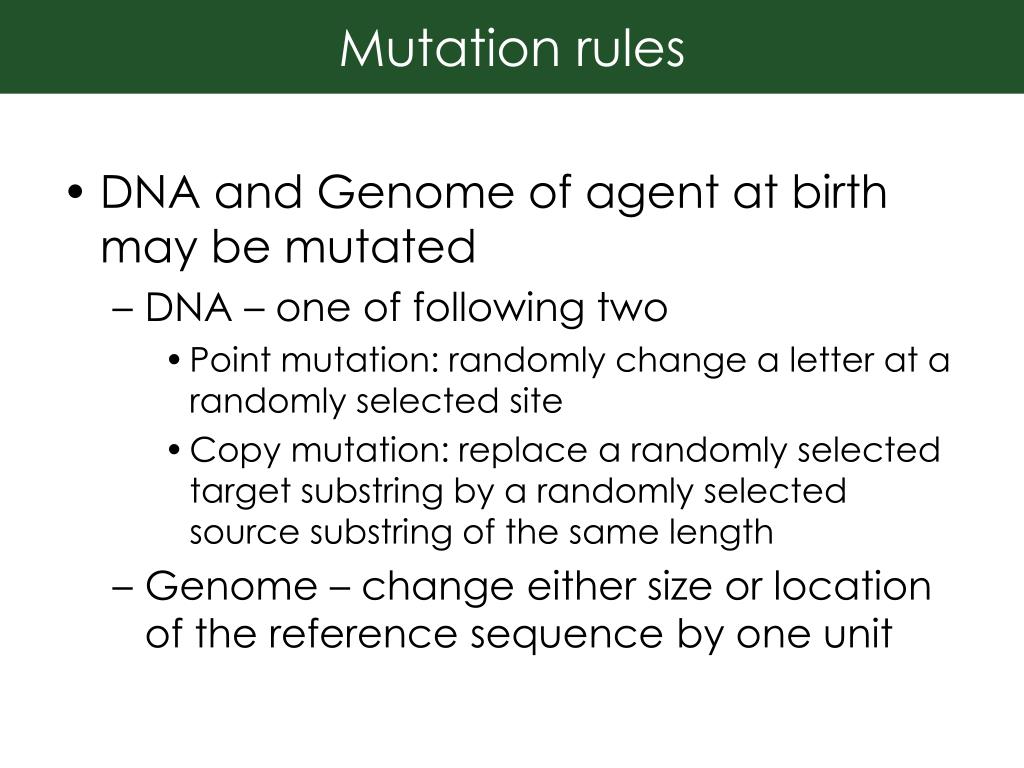 Mutation rules

• DNA and Genome of agent at birth may be mutated
– DNA – one of following two
• Point mutation: randomly change a letter at a randomly selected site
• Copy mutation: replace a randomly selected target substring by a randomly selected source substring of the same length
– Genome – change either size or location of the reference sequence by one unit